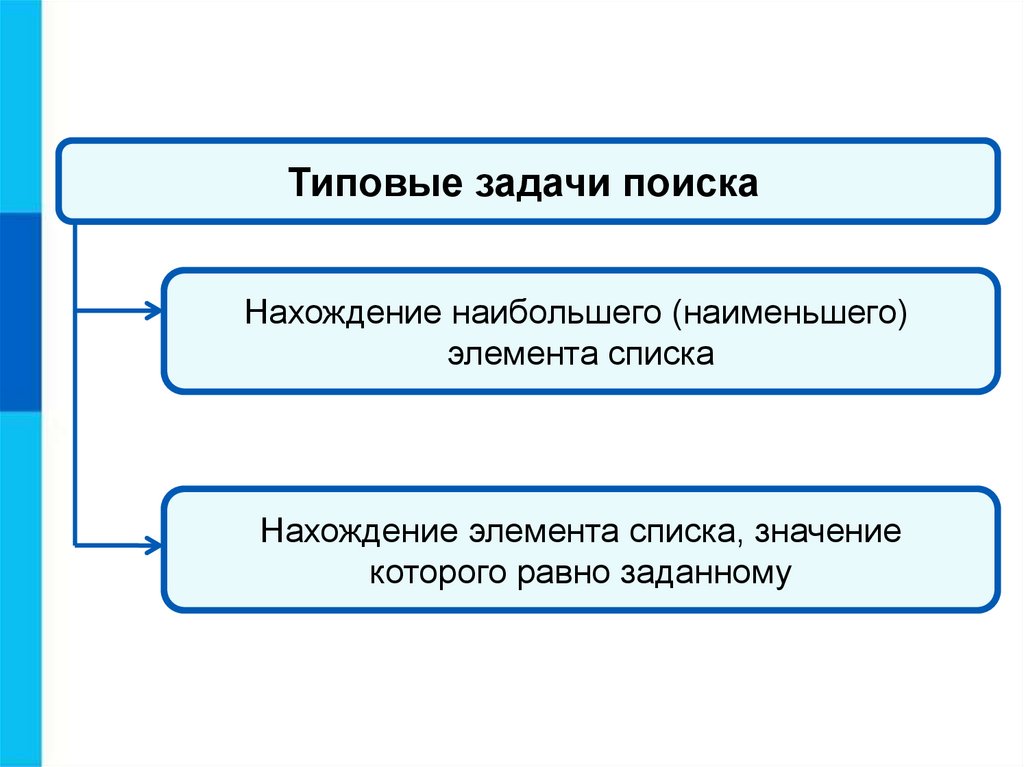 Типовые задачи поиска

Нахождение наибольшего (наименьшего) элемента списка

Нахождение элемента списка, значение которого равно заданному